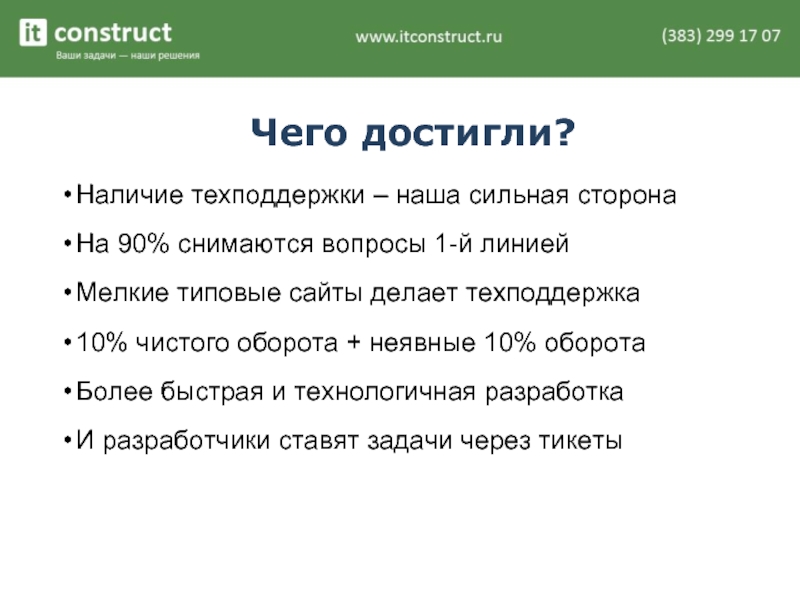 it construct
Ваши задачи — наши решения

www.itconstruct.ru

(383) 299 17 07

Чего достигли?

• Наличие техподдержки – наша сильная сторона

• На 90% снимаются вопросы 1-й линией

• Мелкие типовые сайты делает техподдержка

• 10% чистого оборота + неявные 10% оборота

• Более быстрая и технологичная разработка

• И разработчики ставят задачи через тикеты